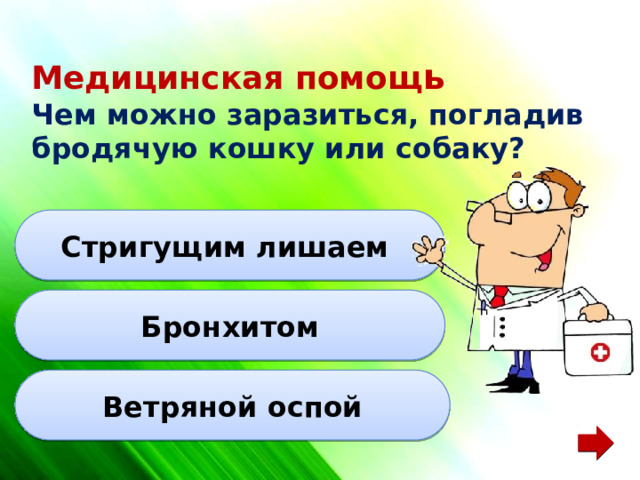 Медицинская помощь
Чем можно заразиться, погладив бродячую кошку или собаку?

Стригущим лишаем

Бронхитом

Ветряной оспой